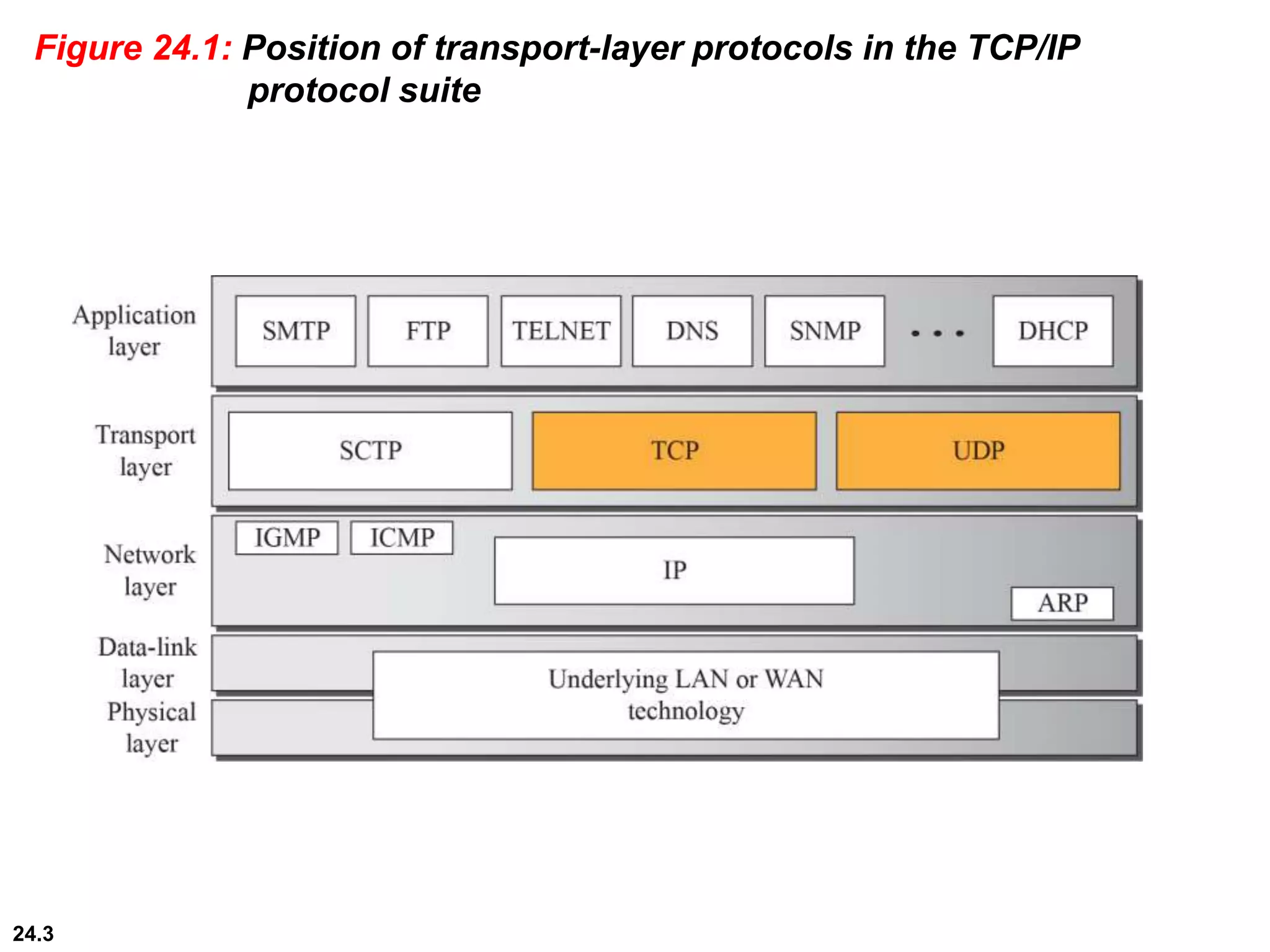 Figure 24.1: Position of transport-layer protocols in the TCP/IP protocol suite

Application layer
SMTP FTP TELNET DNS SNMP • • • DHCP

Transport layer
SCTP TCP UDP

Network layer
IGMP ICMP
IP
ARP

Data-link layer
Physical layer
Underlying LAN or WAN technology

24.3